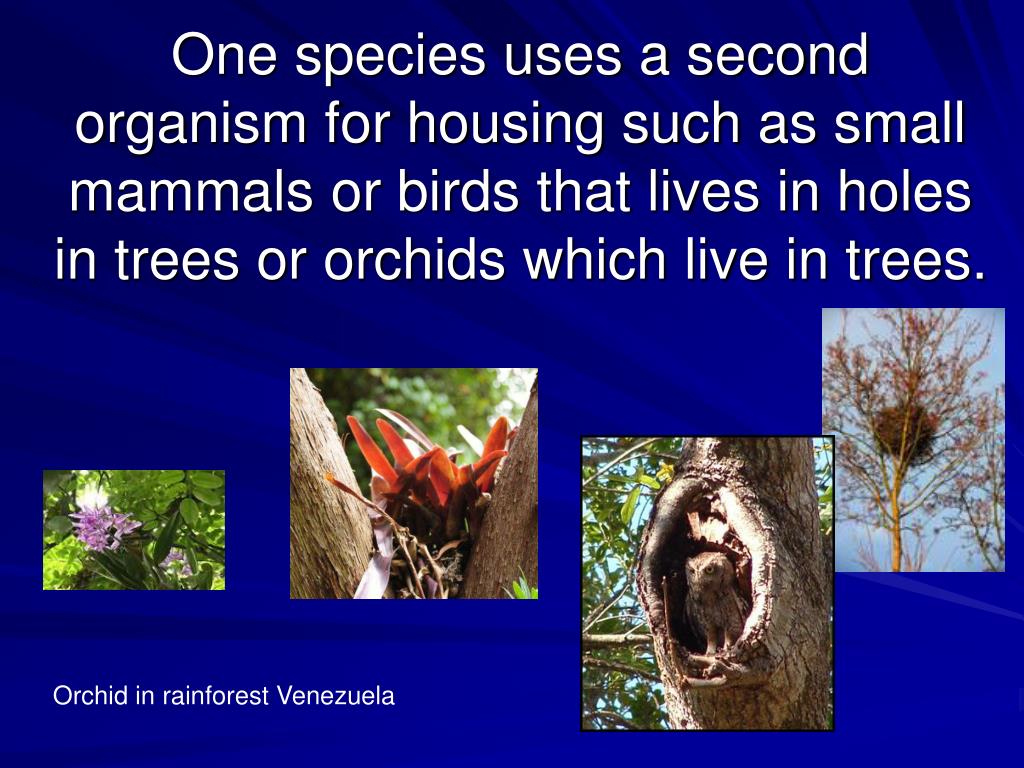 One species uses a second organism for housing such as small mammals or birds that lives in holes in trees or orchids which live in trees.

Orchid in rainforest Venezuela